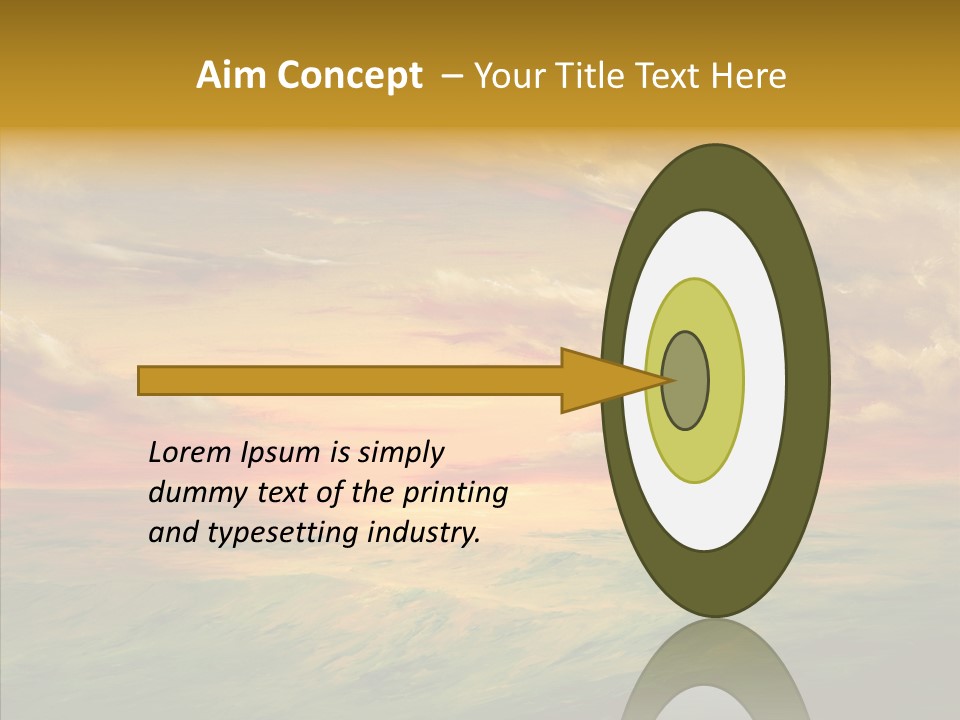 Aim Concept – Your Title Text Here

Lorem Ipsum is simply dummy text of the printing and typesetting industry.